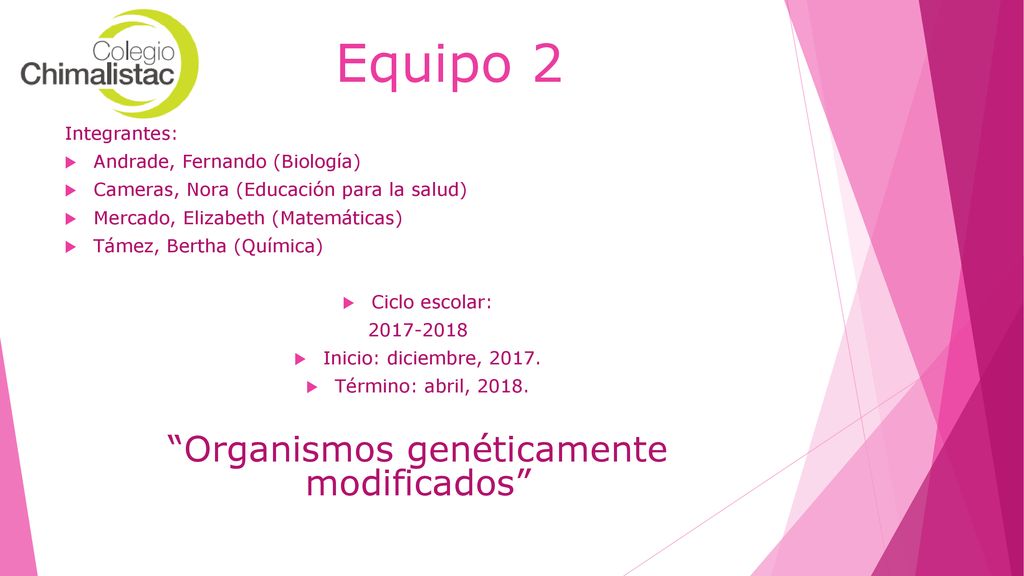 Colegio
Chimalistac

Equipo 2

Integrantes:

Andrade, Fernando (Biología)

Cameras, Nora (Educación para la salud)

Mercado, Elizabeth (Matemáticas)

Támez, Bertha (Química)

Ciclo escolar:

2017-2018

Inicio: diciembre, 2017.

Término: abril, 2018.

“Organismos genéticamente modificados”